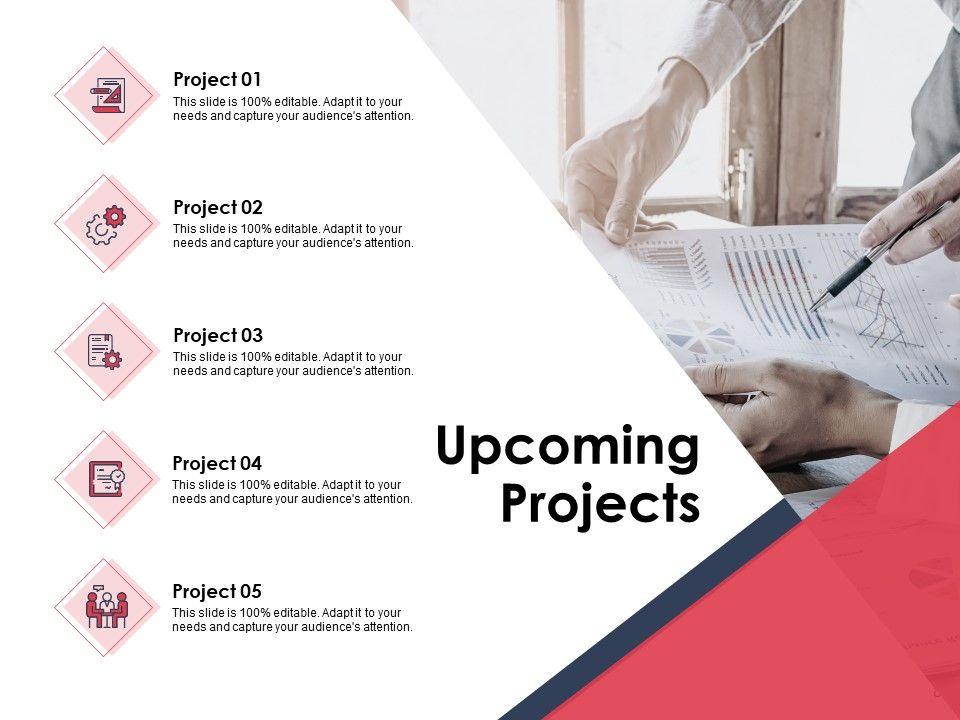 Project 01
This slide is 100% editable. Adapt it to your needs and capture your audience's attention.

Project 02
This slide is 100% editable. Adapt it to your needs and capture your audience's attention.

Project 03
This slide is 100% editable. Adapt it to your needs and capture your audience's attention.

Project 04
This slide is 100% editable. Adapt it to your needs and capture your audience's attention.

Project 05
This slide is 100% editable. Adapt it to your needs and capture your audience's attention.

Upcoming Projects